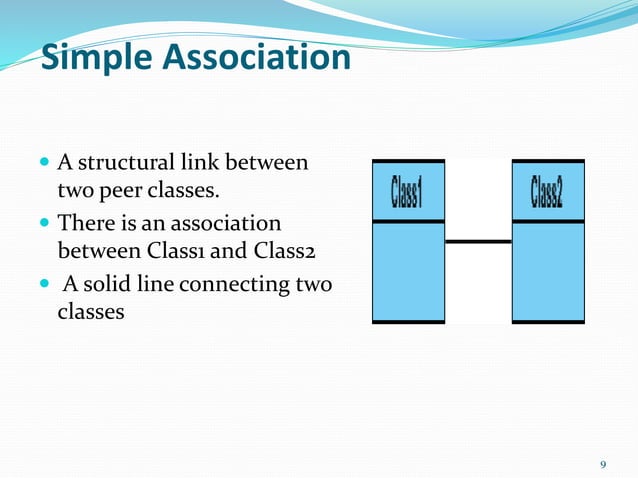 Simple Association

- A structural link between two peer classes.
- There is an association between Class1 and Class2
- A solid line connecting two classes

Class1

Class2

9